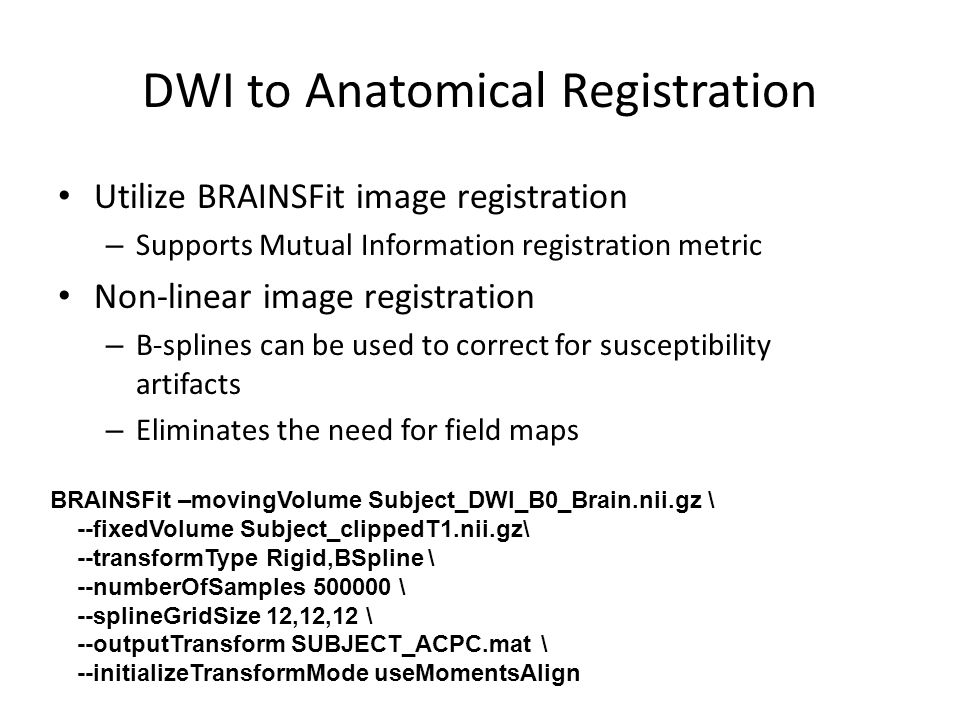 DWI to Anatomical Registration

• Utilize BRAINSFit image registration
– Supports Mutual Information registration metric

• Non-linear image registration
– B-splines can be used to correct for susceptibility artifacts
– Eliminates the need for field maps

BRAINSFit –movingVolume Subject_DWI_B0_Brain.nii.gz \
--fixedVolume Subject_clippedT1.nii.gz\
--transformType Rigid,BSpline \
--numberOfSamples 500000 \
--splineGridSize 12,12,12 \
--outputTransform SUBJECT_ACPC.mat \
--initializeTransformMode useMomentsAlign